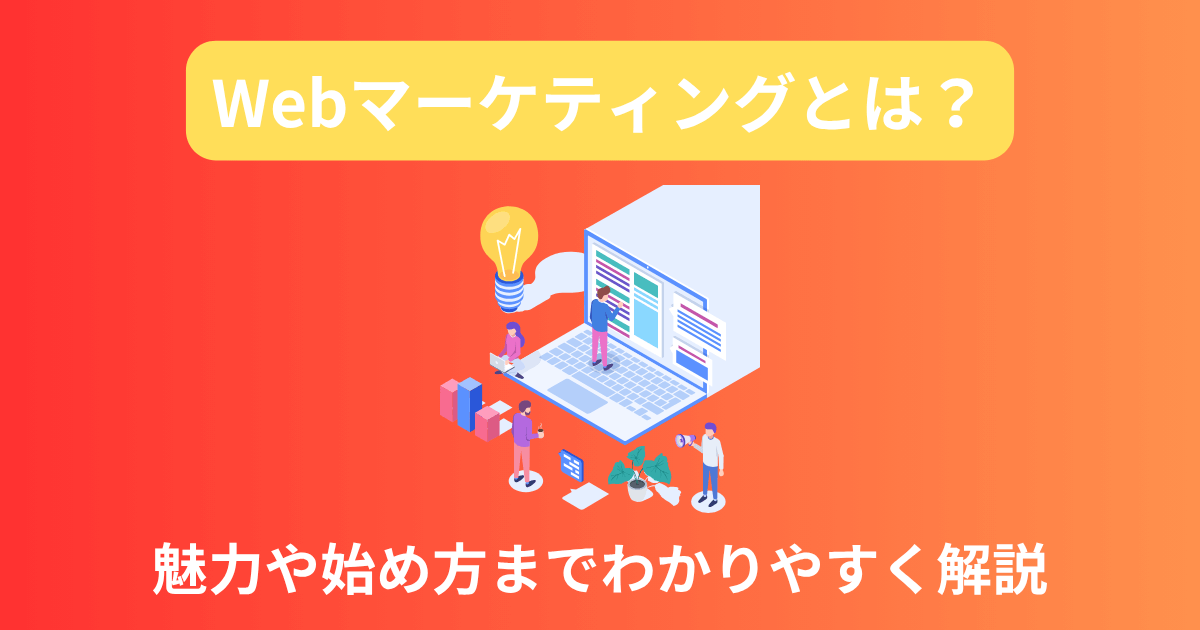 Webマーケティングとは？

魅力や始め方までわかりやすく解説